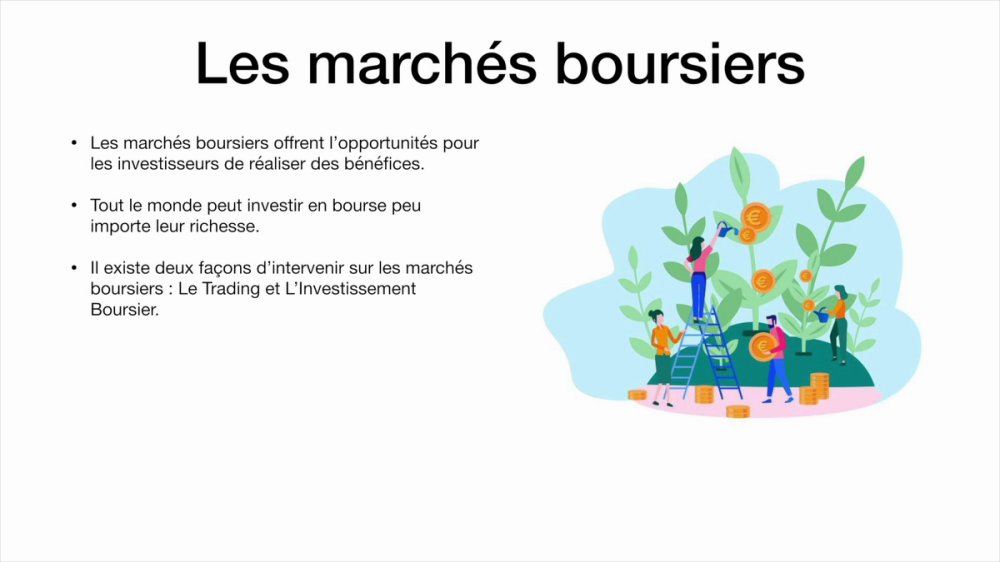 Les marchés boursiers

• Les marchés boursiers offrent l'opportunités pour les investisseurs de réaliser des bénéfices.

• Tout le monde peut investir en bourse peu importe leur richesse.

• Il existe deux façons d'intervenir sur les marchés boursiers : Le Trading et L'Investissement Boursier.